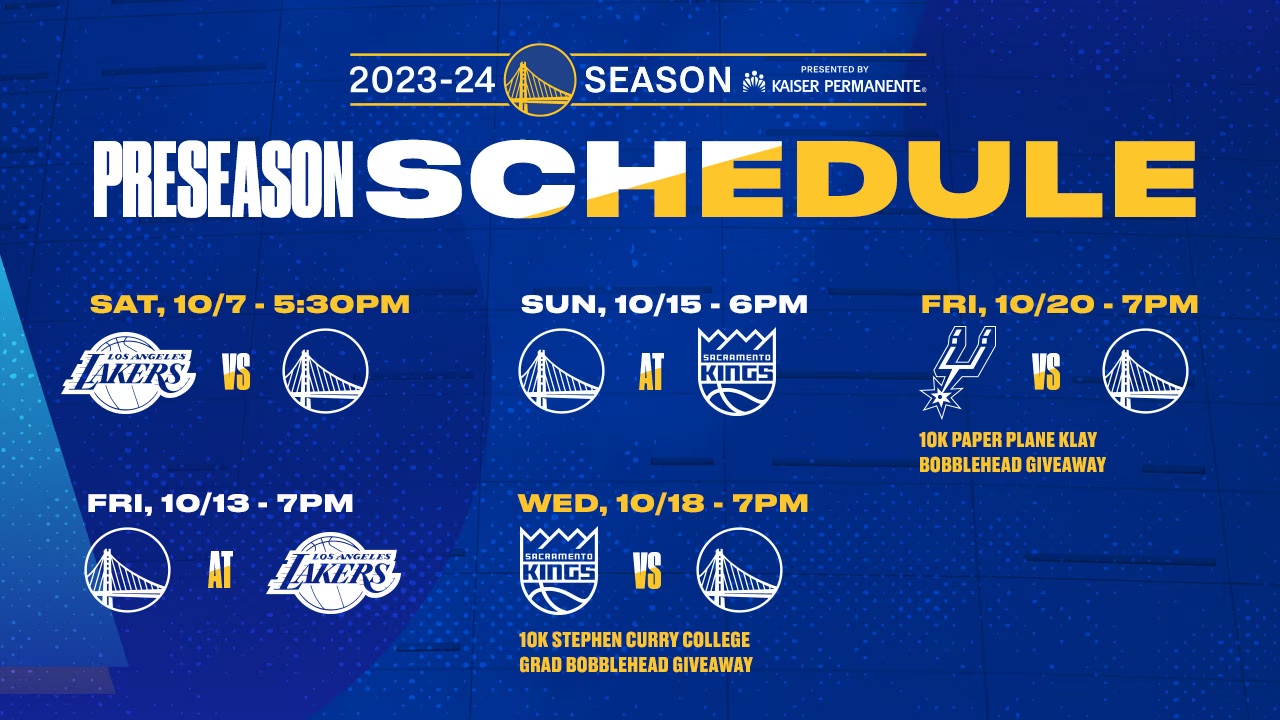 2023-24 SEASON PRESENTED BY KAISER PERMANENTE®

PRESEASON SCHEDULE

SAT, 10/7 - 5:30PM

LOS ANGELES LAKERS VS

FRI, 10/13 - 7PM

AT LOS ANGELES LAKERS

SUN, 10/15 - 6PM

AT SACRAMENTO KINGS

WED, 10/18 - 7PM

SACRAMENTO KINGS VS

10K STEPHEN CURRY COLLEGE GRAD BOBBLEHEAD GIVEAWAY

FRI, 10/20 - 7PM

VS

10K PAPER PLANE KLAY BOBBLEHEAD GIVEAWAY